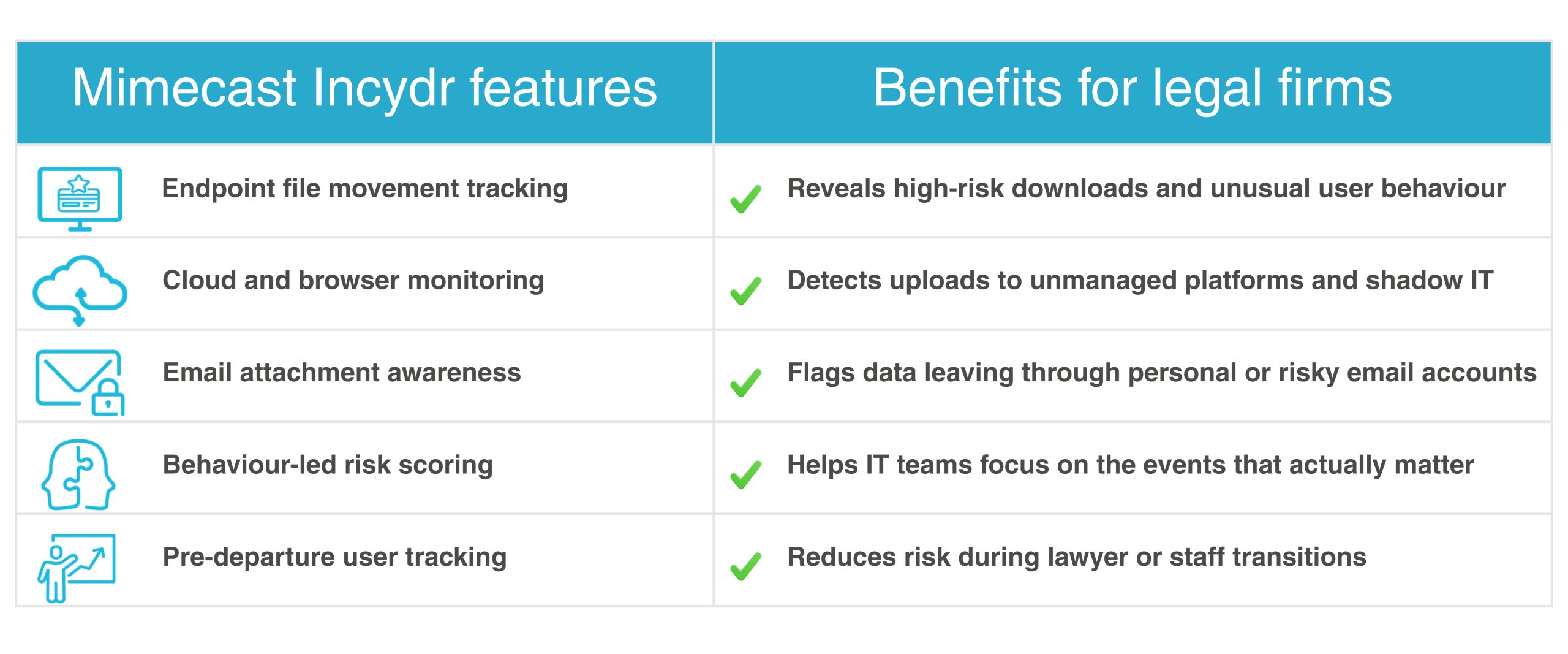 | Mimecast Incydr features | Benefits for legal firms |
|---|---|
| Endpoint file movement tracking | Reveals high-risk downloads and unusual user behaviour |
| Cloud and browser monitoring | Detects uploads to unmanaged platforms and shadow IT |
| Email attachment awareness | Flags data leaving through personal or risky email accounts |
| Behaviour-led risk scoring | Helps IT teams focus on the events that actually matter |
| Pre-departure user tracking | Reduces risk during lawyer or staff transitions |